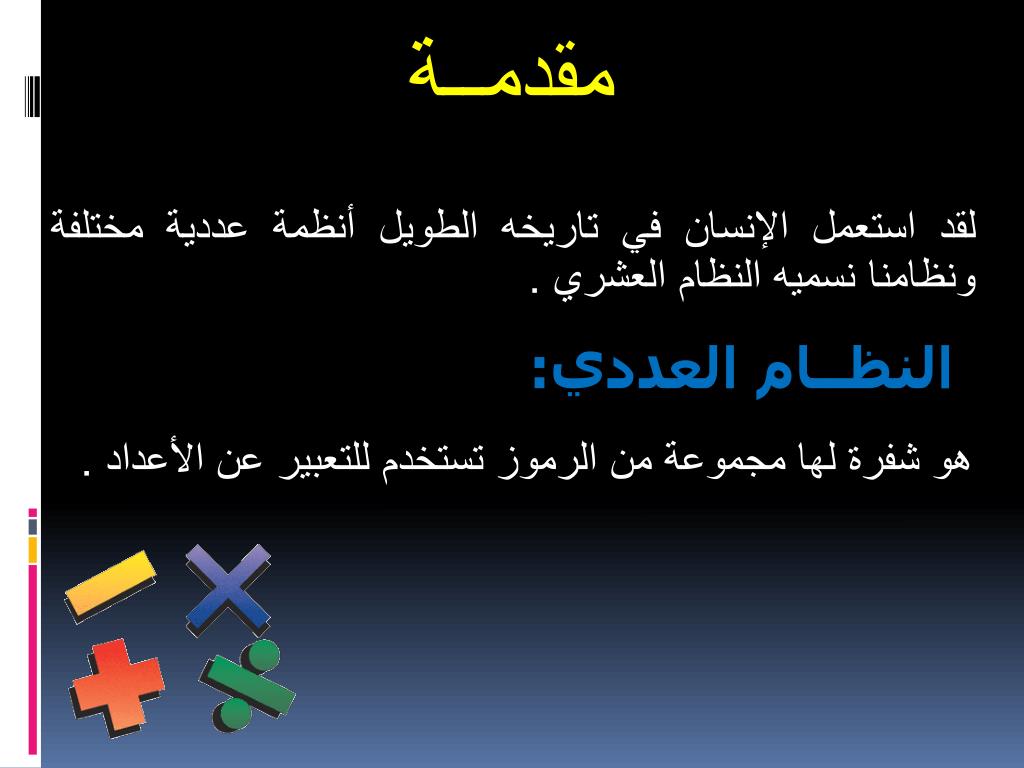 مقدمــة

لقد استعمل الإنسان في تاريخه الطويل أنظمة عددية مختلفة ونظامنا نسميه النظام العشري .

النظــام العددي:

هو شفرة لها مجموعة من الرموز تستخدم للتعبير عن الأعداد .